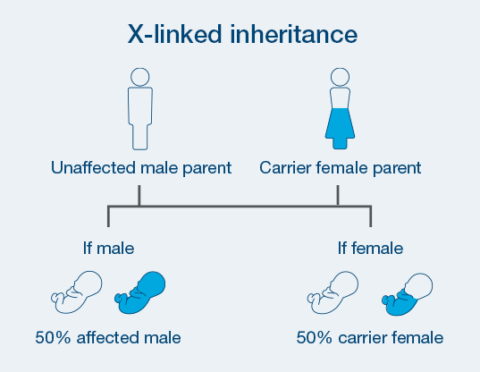 X-linked inheritance

Unaffected male parent

Carrier female parent

If male

If female

50% affected male

50% carrier female